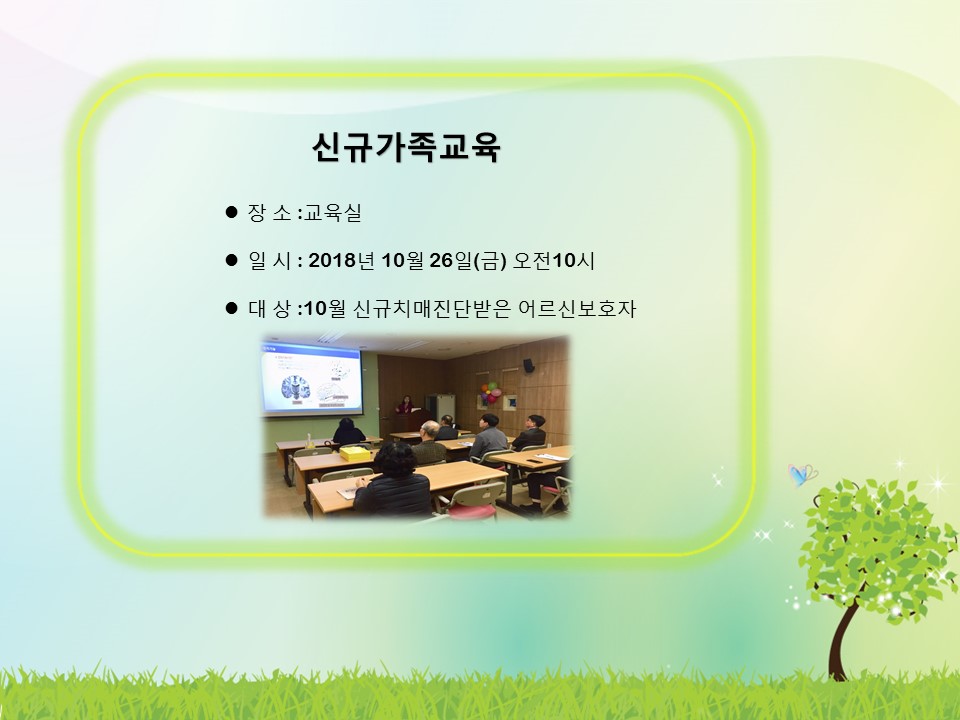 신규가족교육

● 장 소 :교육실

● 일 시 : 2018년 10월 26일(금) 오전10시

● 대 상 :10월 신규치매진단받은 어르신보호자